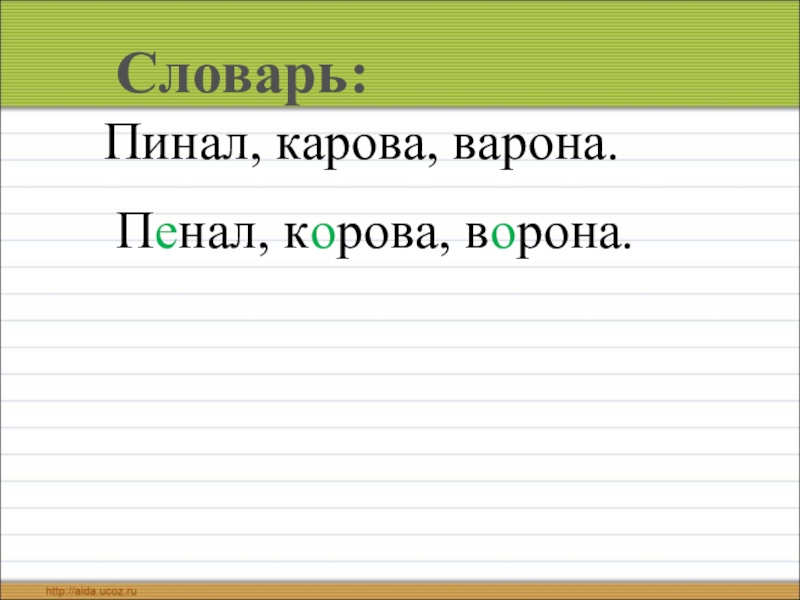 Словарь:

Пинал, карова, варона.

Пенал, корова, ворона.

http://aida.ucoz.ru